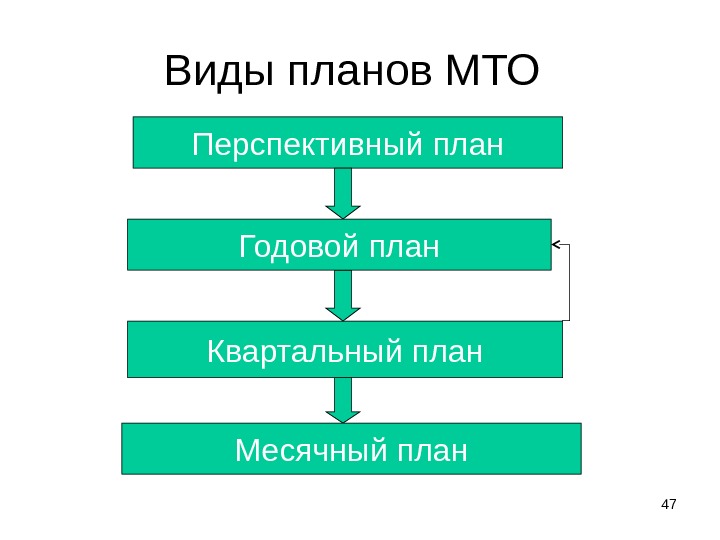 Виды планов МТО

Перспективный план

Годовой план

Квартальный план

Месячный план

47